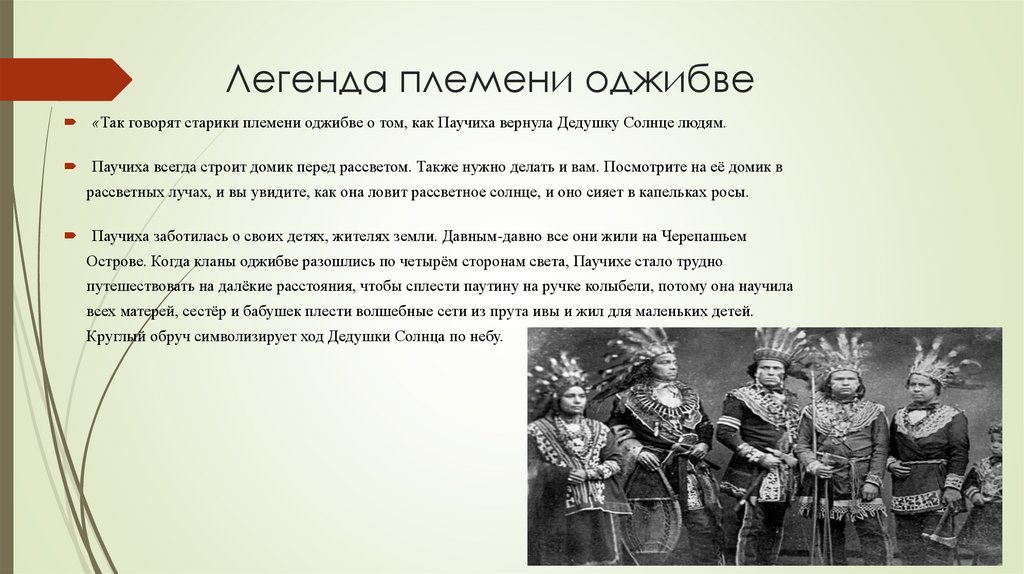 Легенда племени оджибве

«Так говорят старики племени оджибве о том, как Паучиха вернула Дедушку Солнце людям.

Паучиха всегда строит домик перед рассветом. Также нужно делать и вам. Посмотрите на её домик в рассветных лучах, и вы увидите, как она ловит рассветное солнце, и оно сияет в капельках росы.

Паучиха заботилась о своих детях, жителях земли. Давным-давно все они жили на Черепашьем Острове. Когда кланы оджибве разошлись по четырём сторонам света, Паучихе стало трудно путешествовать на далёкие расстояния, чтобы сплести паутину на ручке колыбели, потому она научила всех матерей, сестёр и бабушек плести волшебные сети из прута ивы и жил для маленьких детей. Круглый обруч символизирует ход Дедушки Солнца по небу.